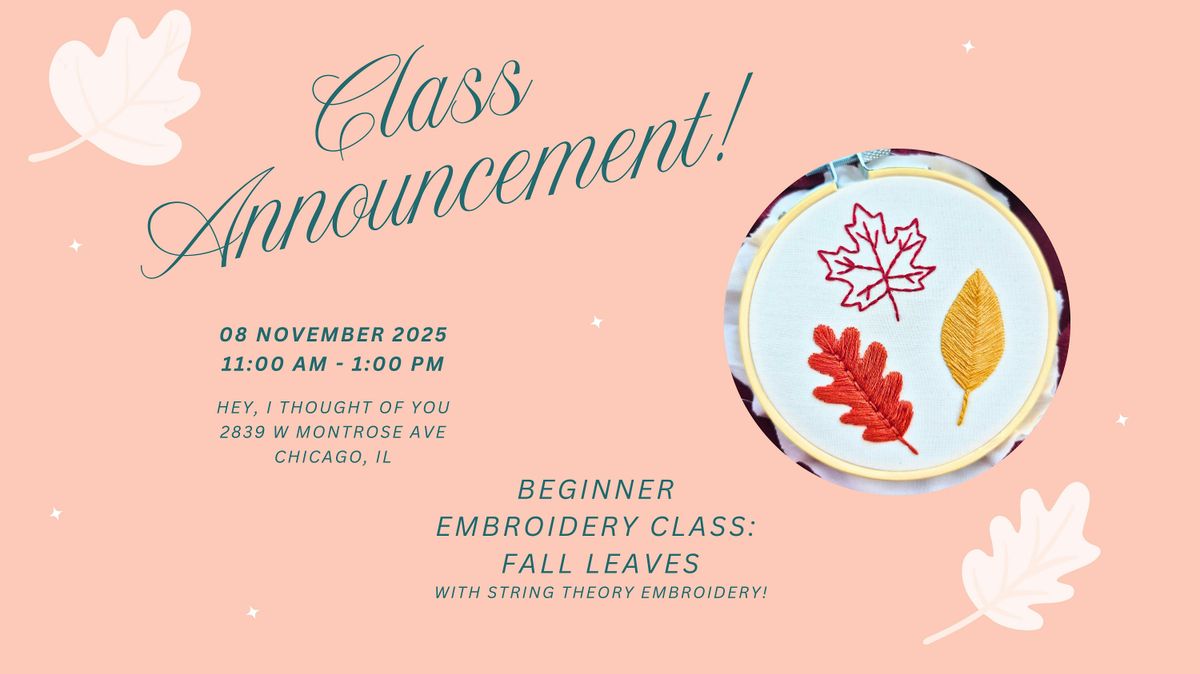 Class Announcement!

08 NOVEMBER 2025
11:00 AM - 1:00 PM

HEY, I THOUGHT OF YOU
2839 W MONTROSE AVE
CHICAGO, IL

BEGINNER
EMBROIDERY CLASS:
FALL LEAVES
WITH STRING THEORY EMBROIDERY!